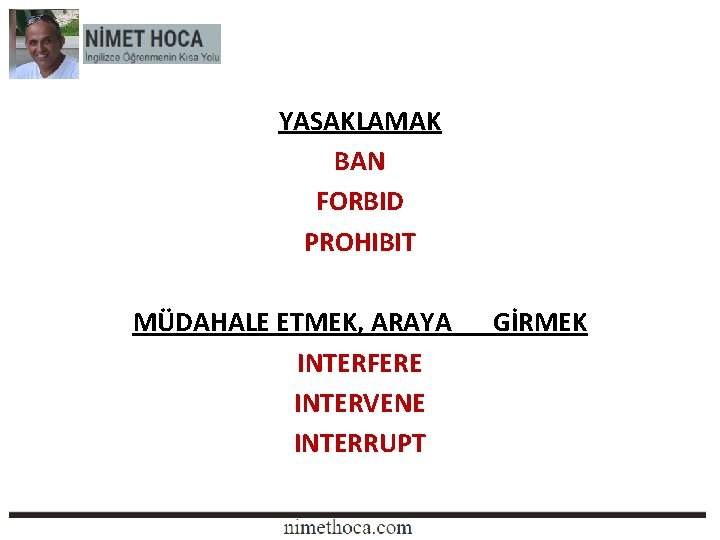 NİMET HOCA
İngilizce Öğrenmenin Kısa Yolu

YASAKLAMAK
BAN
FORBID
PROHIBIT

MÜDAHALE ETMEK, ARAYA GİRMEK
INTERFERE
INTERVENE
INTERRUPT

nimethoca.com